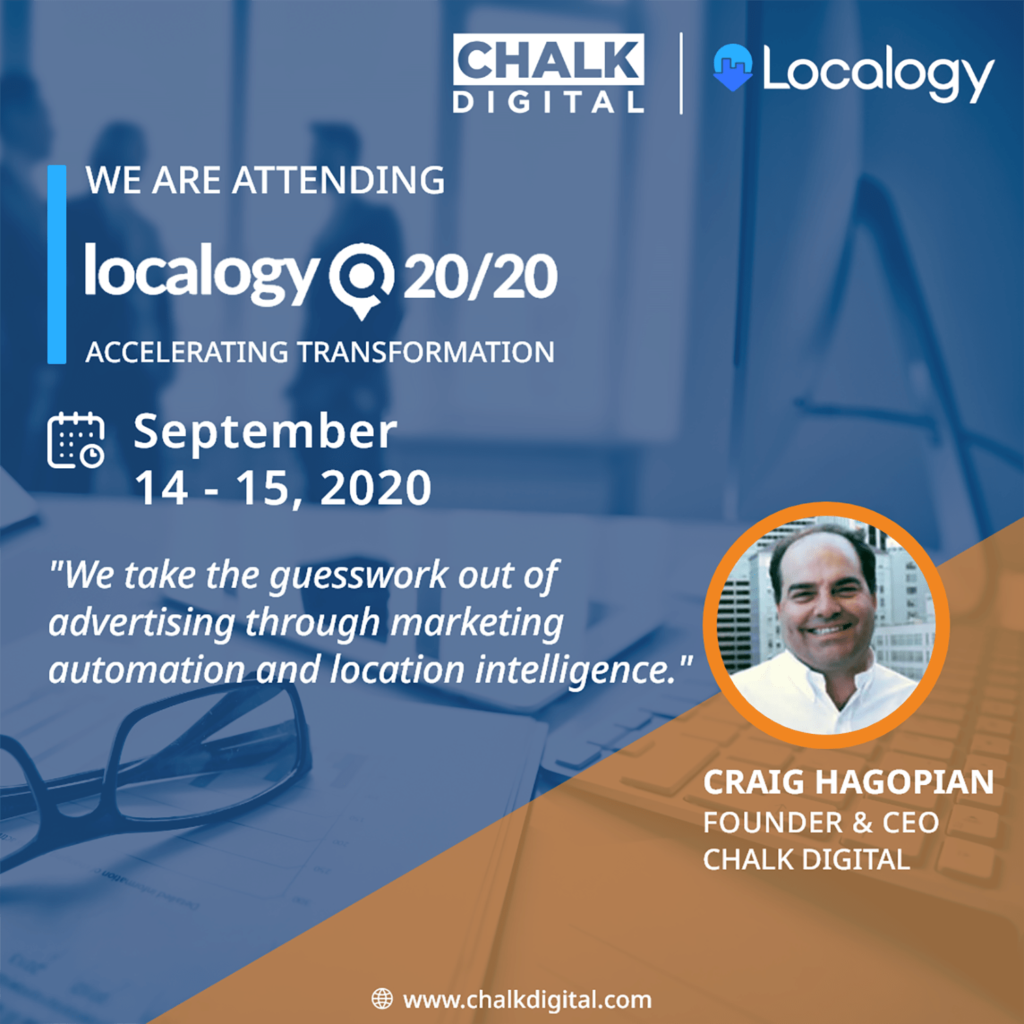 CHALK DIGITAL

Localogy

WE ARE ATTENDING

localogy 20/20

ACCELERATING TRANSFORMATION

September 14 - 15, 2020

"We take the guesswork out of advertising through marketing automation and location intelligence."

CRAIG HAGOPIAN
FOUNDER & CEO
CHALK DIGITAL

www.chalkdigital.com